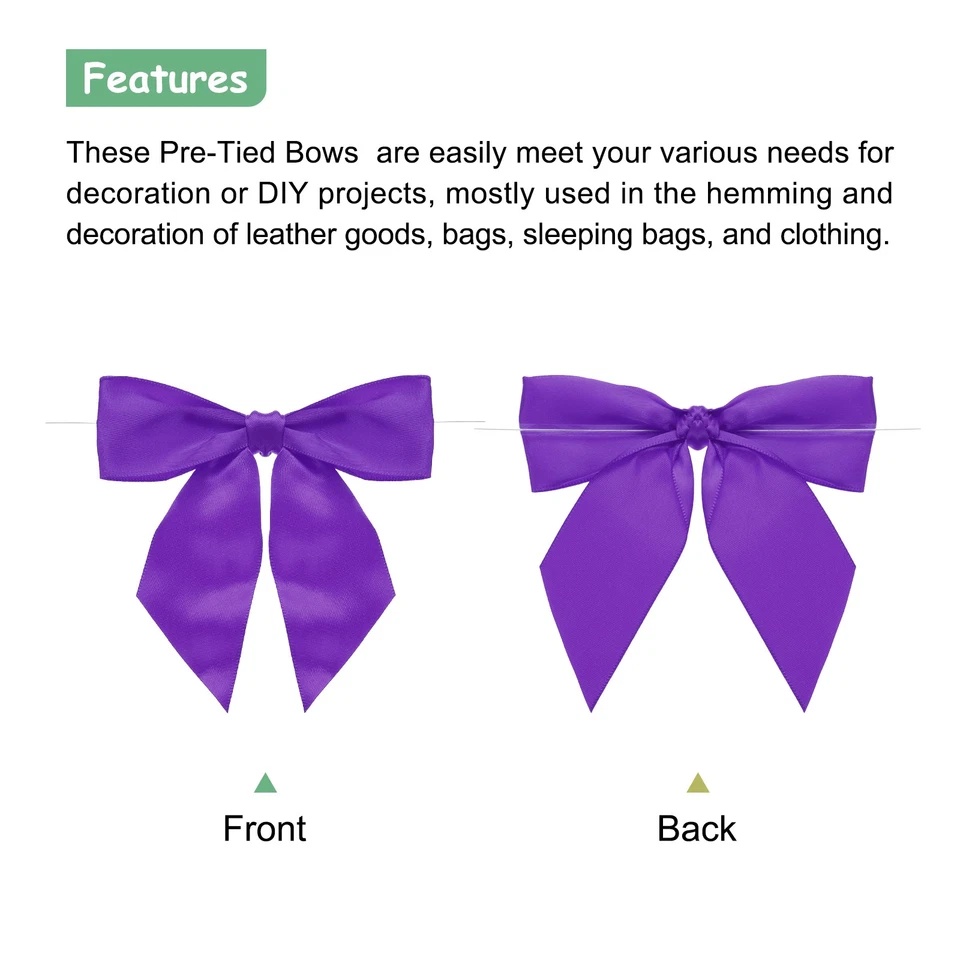 Features

These Pre-Tied Bows  are easily meet your various needs for decoration or DIY projects, mostly used in the hemming and decoration of leather goods, bags, sleeping bags, and clothing.

Front

Back